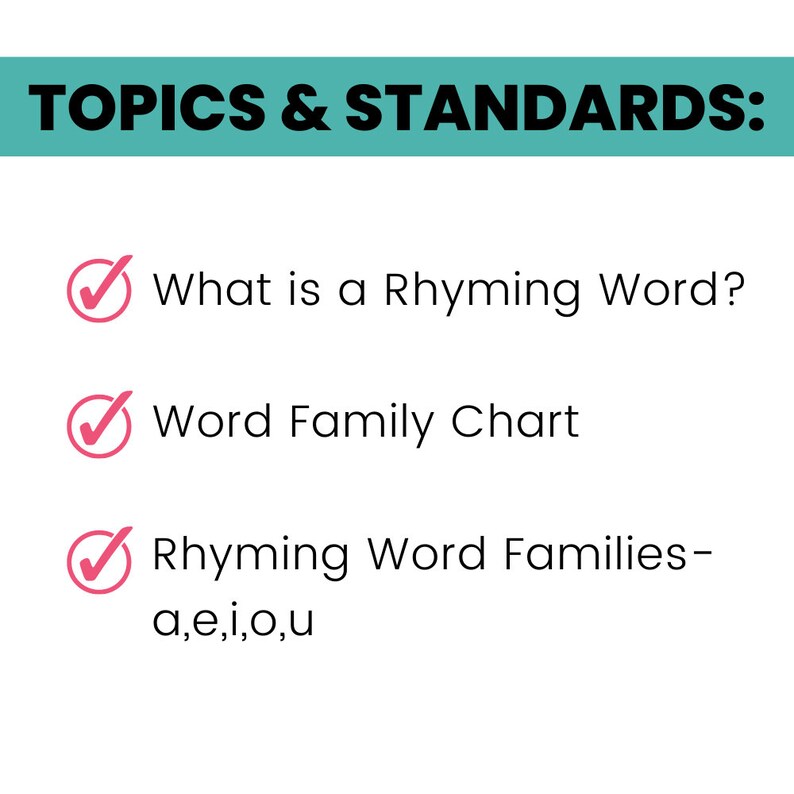 TOPICS & STANDARDS:

What is a Rhyming Word?

Word Family Chart

Rhyming Word Families-
a,e,i,o,u